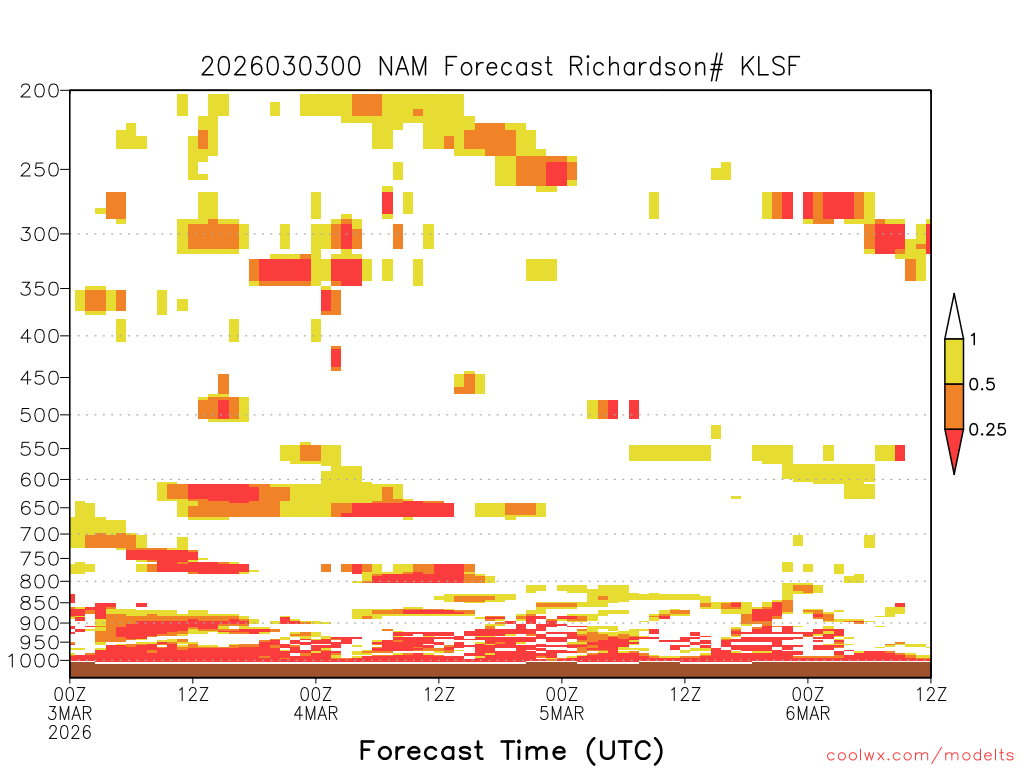 2026030300 NAM Forecast Richardson# KLSF

200
250
300
350
400
450
500
550
600
650
700
750
800
850
900
950
1000

1
0.5
0.25

00Z
3MAR
2026
12Z
00Z
4MAR
12Z
00Z
5MAR
12Z
00Z
6MAR
12Z

Forecast Time (UTC)

coolwx.com/modelts